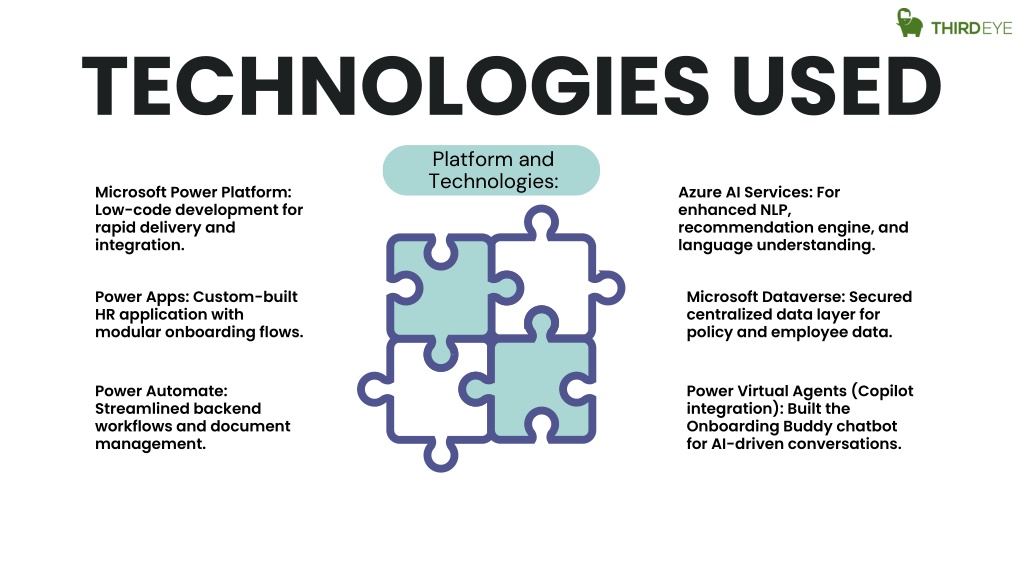 THIRDEYE

TECHNOLOGIES USED

Platform and Technologies:

Microsoft Power Platform: Low-code development for rapid delivery and integration.

Power Apps: Custom-built HR application with modular onboarding flows.

Power Automate: Streamlined backend workflows and document management.

Azure AI Services: For enhanced NLP, recommendation engine, and language understanding.

Microsoft Dataverse: Secured centralized data layer for policy and employee data.

Power Virtual Agents (Copilot integration): Built the Onboarding Buddy chatbot for AI-driven conversations.